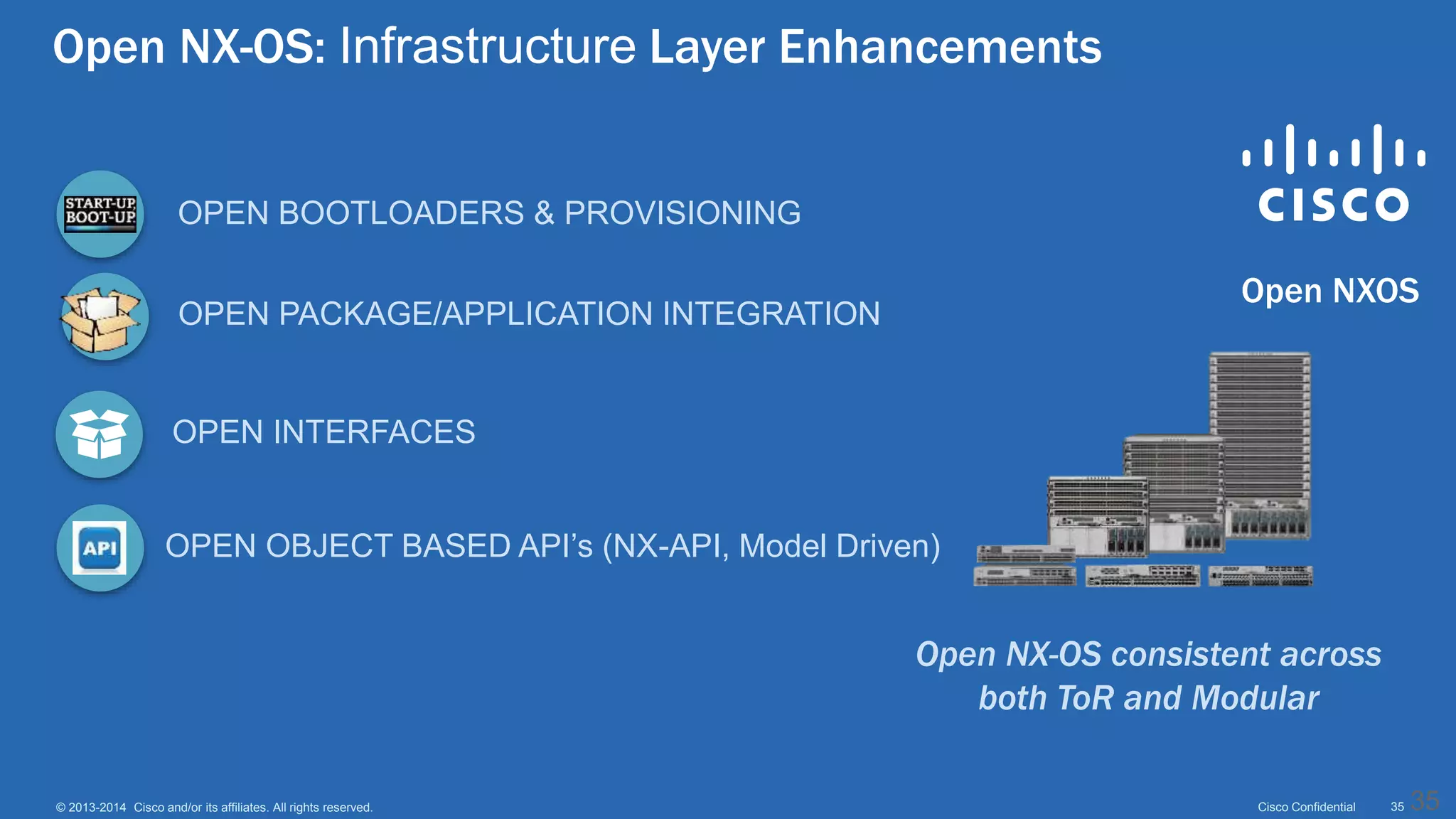 Open NX-OS: Infrastructure Layer Enhancements

START-UP BOOT-UP

OPEN BOOTLOADERS & PROVISIONING

OPEN PACKAGE/APPLICATION INTEGRATION

OPEN INTERFACES

API

OPEN OBJECT BASED API's (NX-API, Model Driven)

CISCO

Open NXOS

Open NX-OS consistent across both ToR and Modular

© 2013-2014 Cisco and/or its affiliates. All rights reserved.

Cisco Confidential 35 35